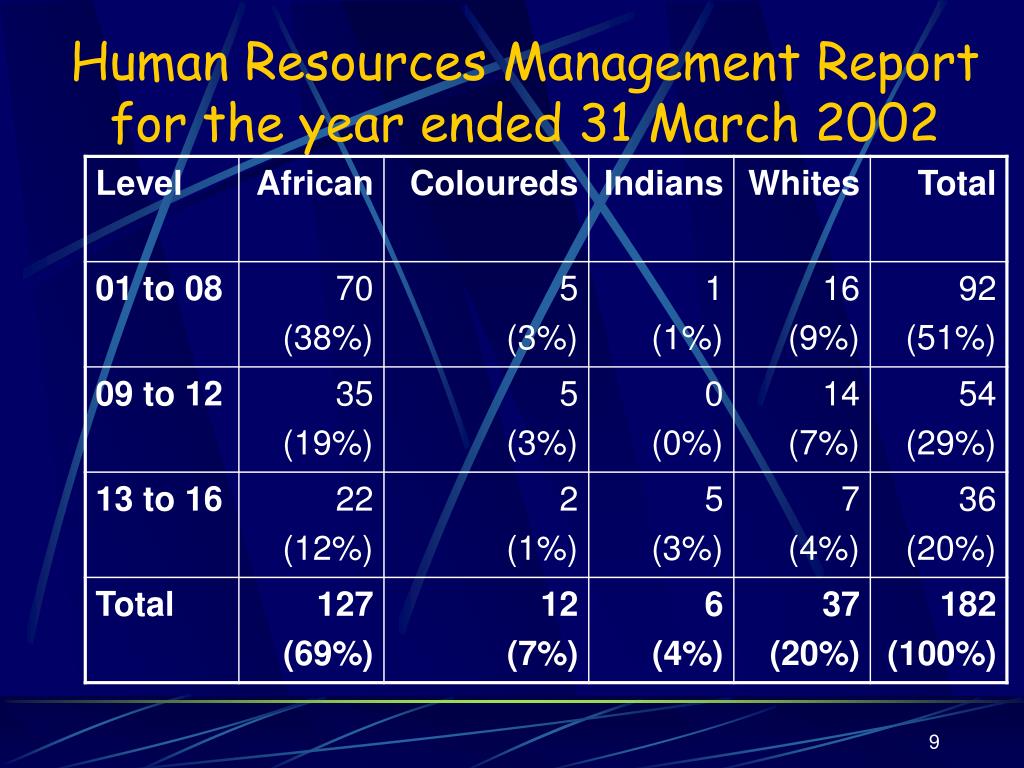 Human Resources Management Report for the year ended 31 March 2002

| Level | African | Coloureds | Indians | Whites | Total |
|---|---|---|---|---|---|
| 01 to 08 | 70 (38%) | 5 (3%) | 1 (1%) | 16 (9%) | 92 (51%) |
| 09 to 12 | 35 (19%) | 5 (3%) | 0 (0%) | 14 (7%) | 54 (29%) |
| 13 to 16 | 22 (12%) | 2 (1%) | 5 (3%) | 7 (4%) | 36 (20%) |
| Total | 127 (69%) | 12 (7%) | 6 (4%) | 37 (20%) | 182 (100%) |

9